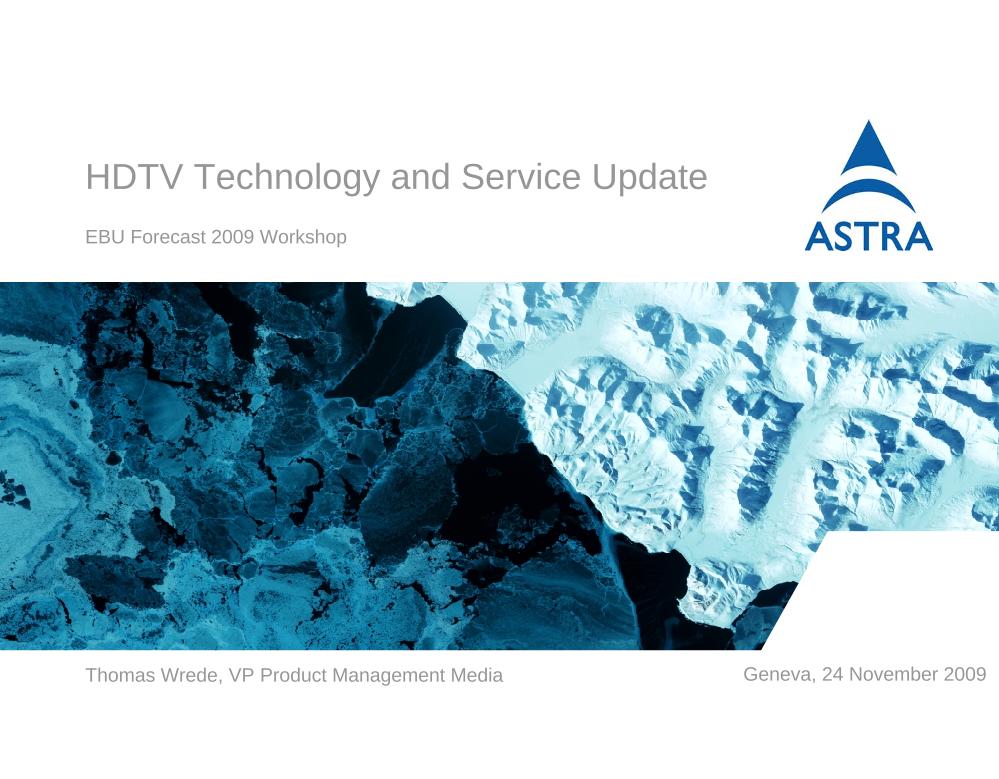 HDTV Technology and Service Update

EBU Forecast 2009 Workshop

ASTRA

Thomas Wrede, VP Product Management Media

Geneva, 24 November 2009